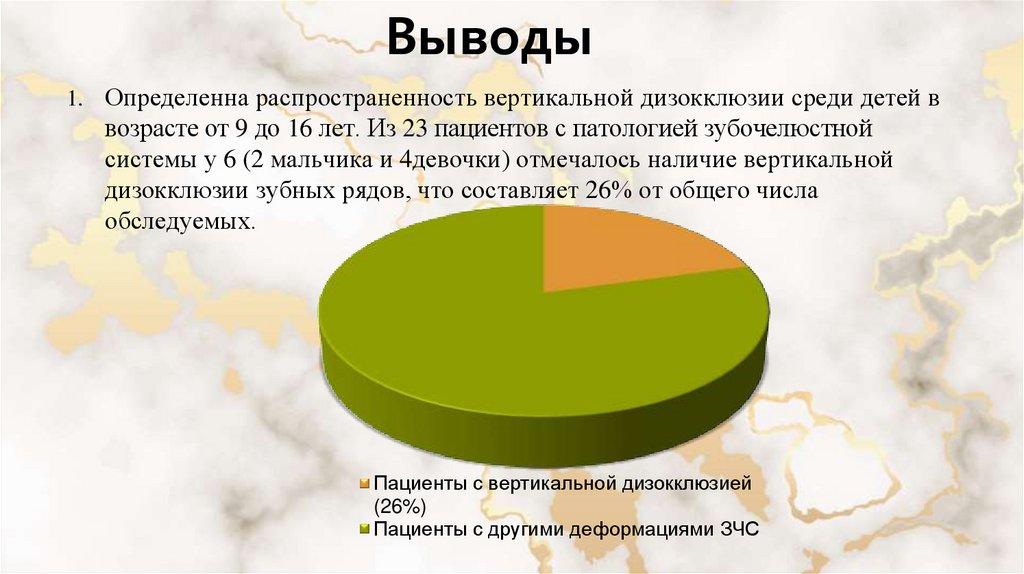 Выводы

1. Определенна распространенность вертикальной дизокклюзии среди детей в возрасте от 9 до 16 лет. Из 23 пациентов с патологией зубочелюстной системы у 6 (2 мальчика и 4девочки) отмечалось наличие вертикальной дизокклюзии зубных рядов, что составляет 26% от общего числа обследуемых.

Пациенты с вертикальной дизокклюзией (26%)
Пациенты с другими деформациями ЗЧС